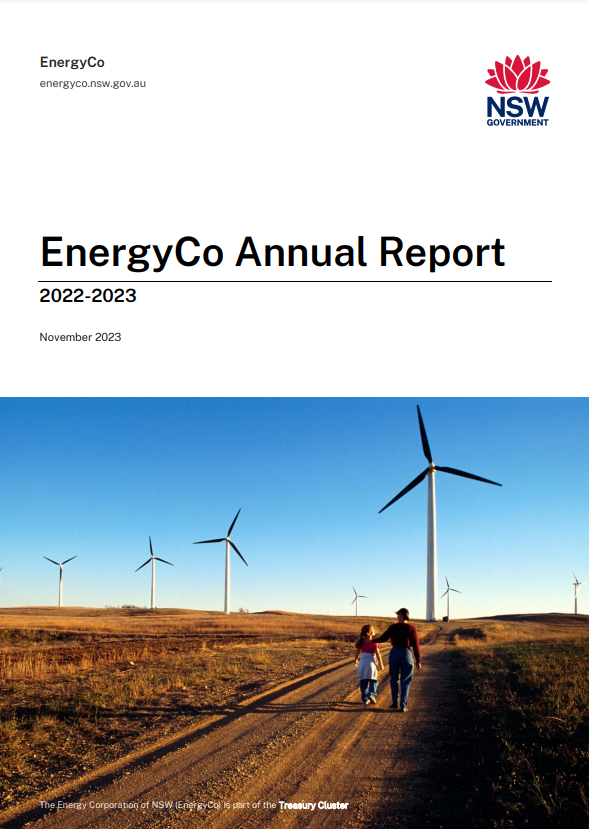 EnergyCo
energyco.nsw.gov.au

NSW
GOVERNMENT

EnergyCo Annual Report

2022-2023

November 2023

The Energy Corporation of NSW (EnergyCo) is part of the Treasury Cluster